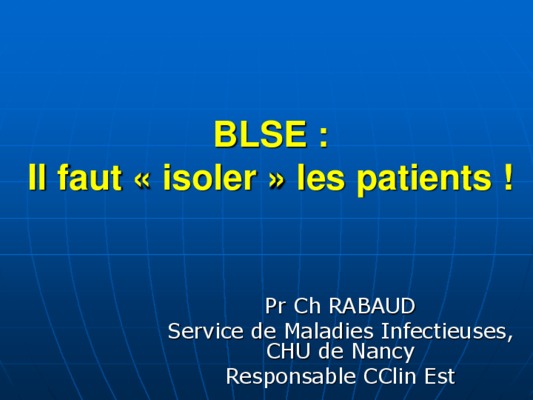 BLSE :
Il faut « isoler » les patients !

Pr Ch RABAUD
Service de Maladies Infectieuses,
CHU de Nancy
Responsable CClin Est